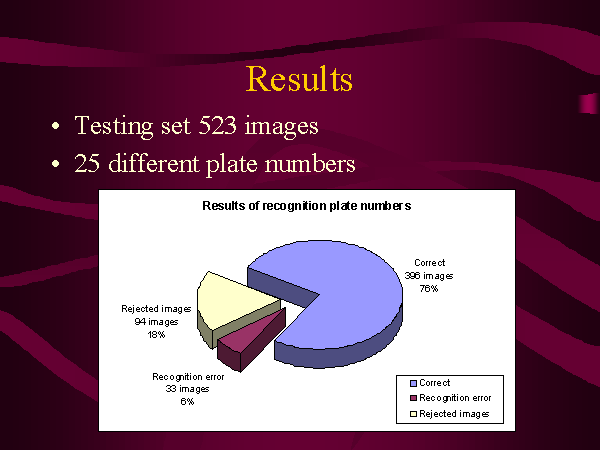 Results

• Testing set 523 images
• 25 different plate numbers

Results of recognition plate numbers

Correct
396 images
76%

Rejected images
94 images
18%

Recognition error
33 images
6%

Correct
Recognition error
Rejected images